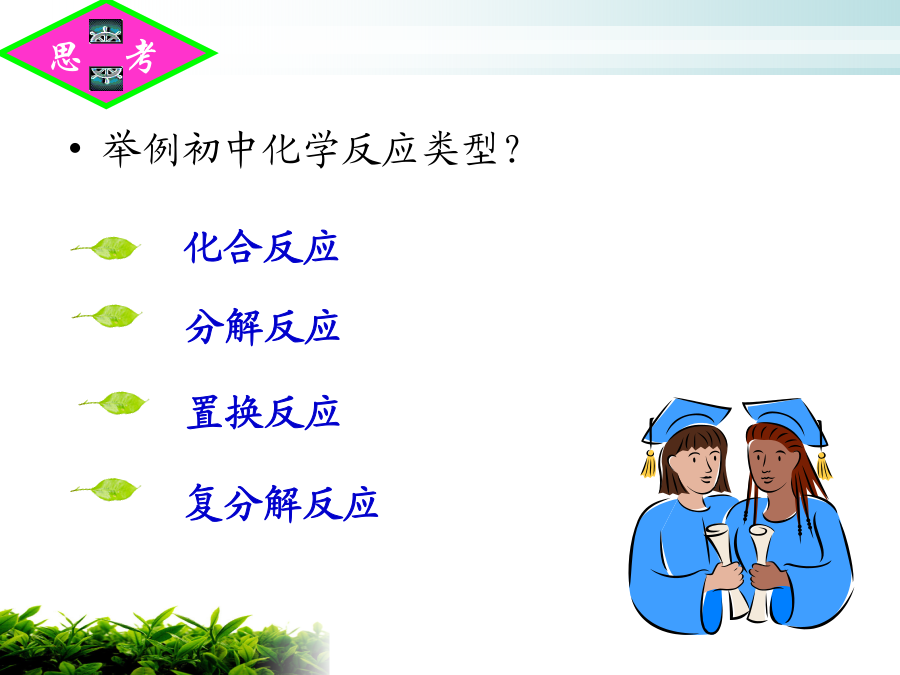 思 考

• 举例初中化学反应类型?

化合反应

分解反应

置换反应

复分解反应